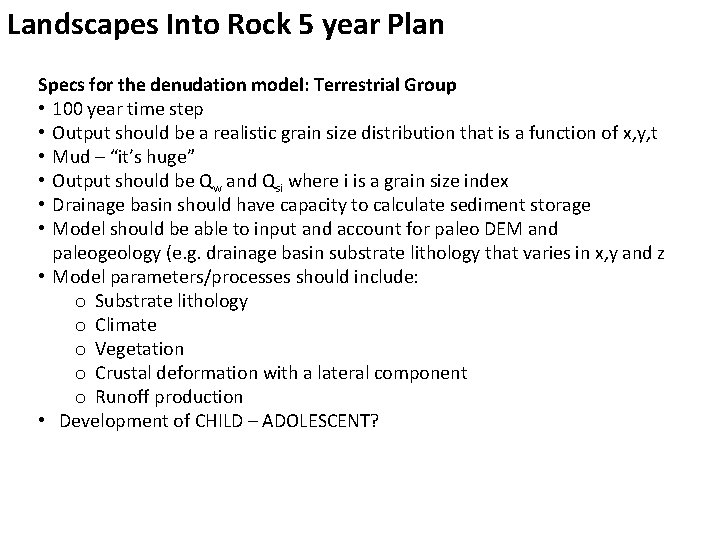 Landscapes Into Rock 5 year Plan

Specs for the denudation model: Terrestrial Group
• 100 year time step
• Output should be a realistic grain size distribution that is a function of x,y,t
• Mud – "it's huge"
• Output should be $Q_w$ and $Q_{si}$ where i is a grain size index
• Drainage basin should have capacity to calculate sediment storage
• Model should be able to input and account for paleo DEM and paleogeology (e.g. drainage basin substrate lithology that varies in x,y and z
• Model parameters/processes should include:
o Substrate lithology
o Climate
o Vegetation
o Crustal deformation with a lateral component
o Runoff production
• Development of CHILD – ADOLESCENT?